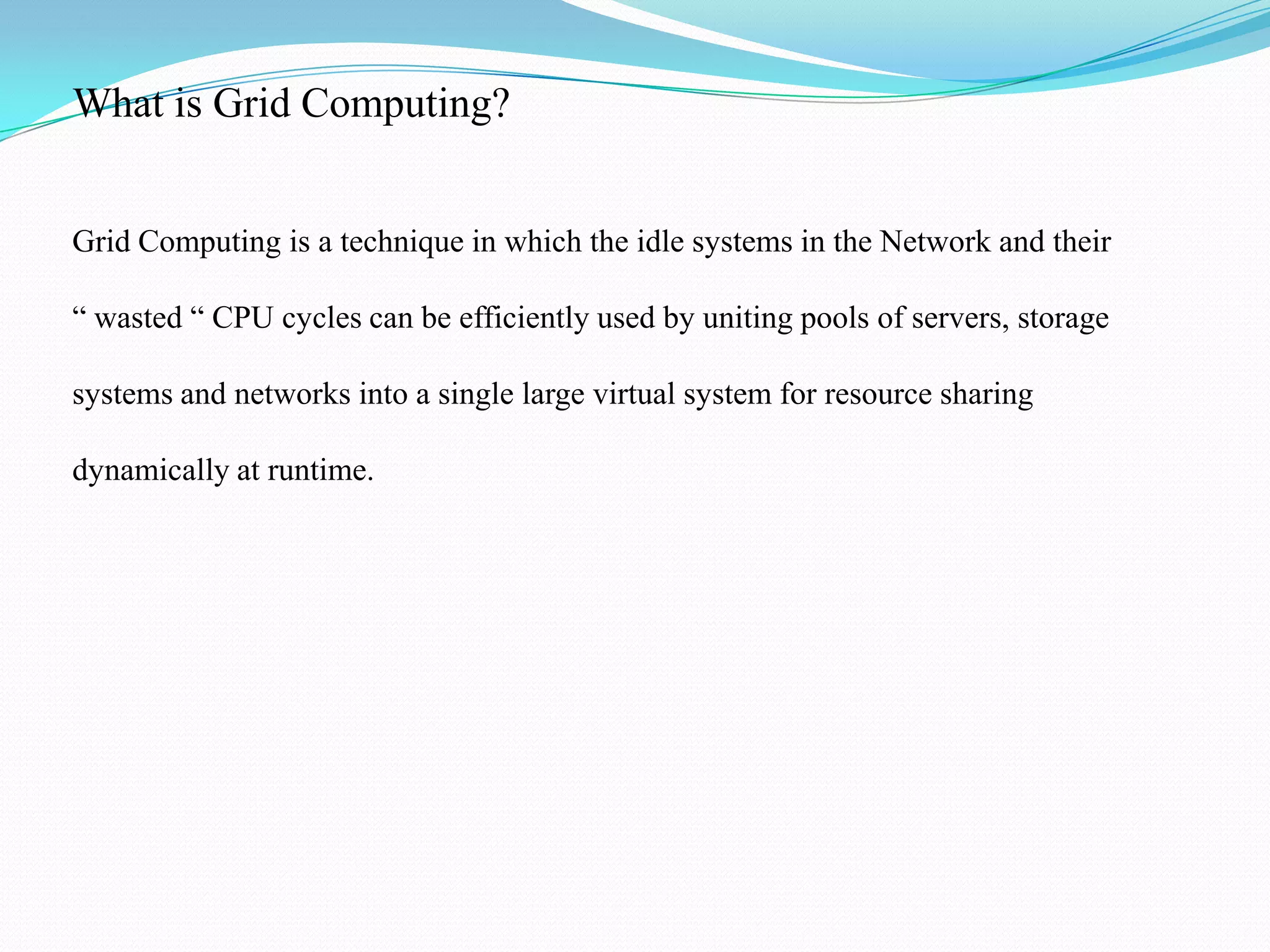 What is Grid Computing?

Grid Computing is a technique in which the idle systems in the Network and their “ wasted “ CPU cycles can be efficiently used by uniting pools of servers, storage systems and networks into a single large virtual system for resource sharing dynamically at runtime.